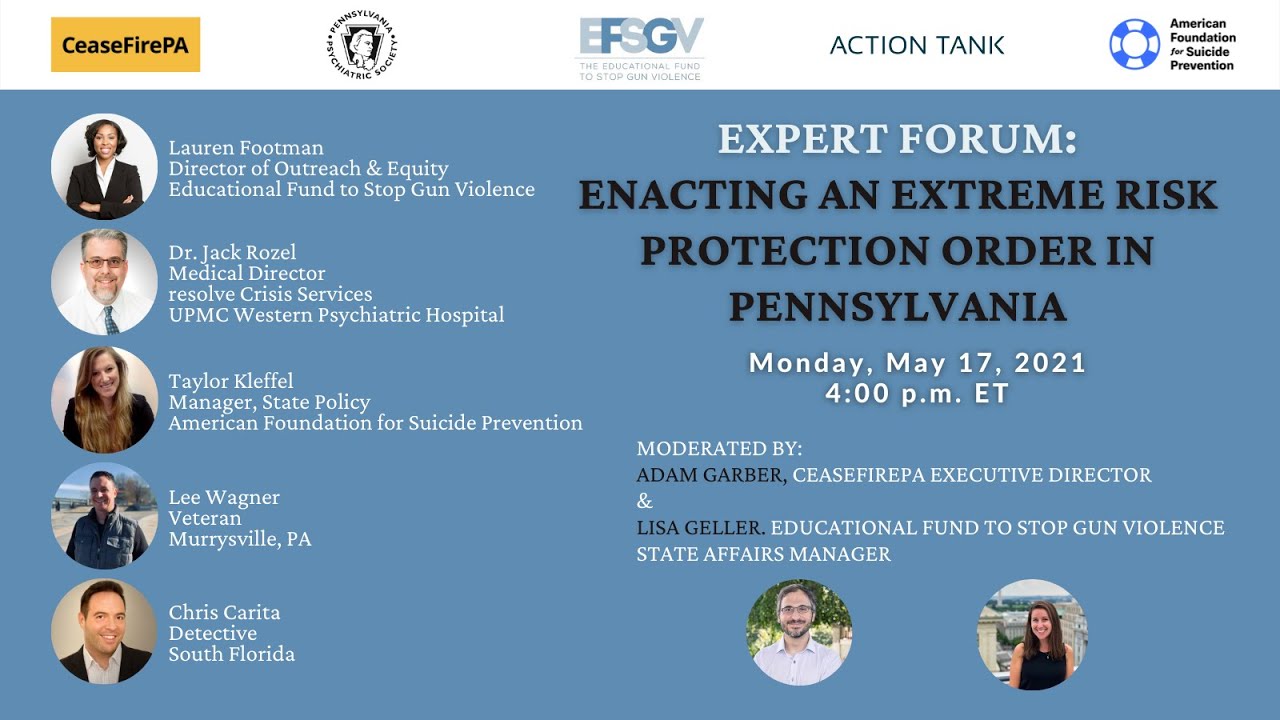 CeaseFirePA

PENNSYLVANIA PSYCHIATRIC SOCIETY

EFSGV
THE EDUCATIONAL FUND TO STOP GUN VIOLENCE

ACTION TANK

American Foundation for Suicide Prevention

Lauren Footman
Director of Outreach & Equity
Educational Fund to Stop Gun Violence

Dr. Jack Rozel
Medical Director
resolve Crisis Services
UPMC Western Psychiatric Hospital

Taylor Kleffel
Manager, State Policy
American Foundation for Suicide Prevention

Lee Wagner
Veteran
Murrysville, PA

Chris Carita
Detective
South Florida

EXPERT FORUM:
ENACTING AN EXTREME RISK PROTECTION ORDER IN PENNSYLVANIA

Monday, May 17, 2021
4:00 p.m. ET

MODERATED BY:
ADAM GARBER, CEASEFIREPA EXECUTIVE DIRECTOR
&
LISA GELLER. EDUCATIONAL FUND TO STOP GUN VIOLENCE STATE AFFAIRS MANAGER